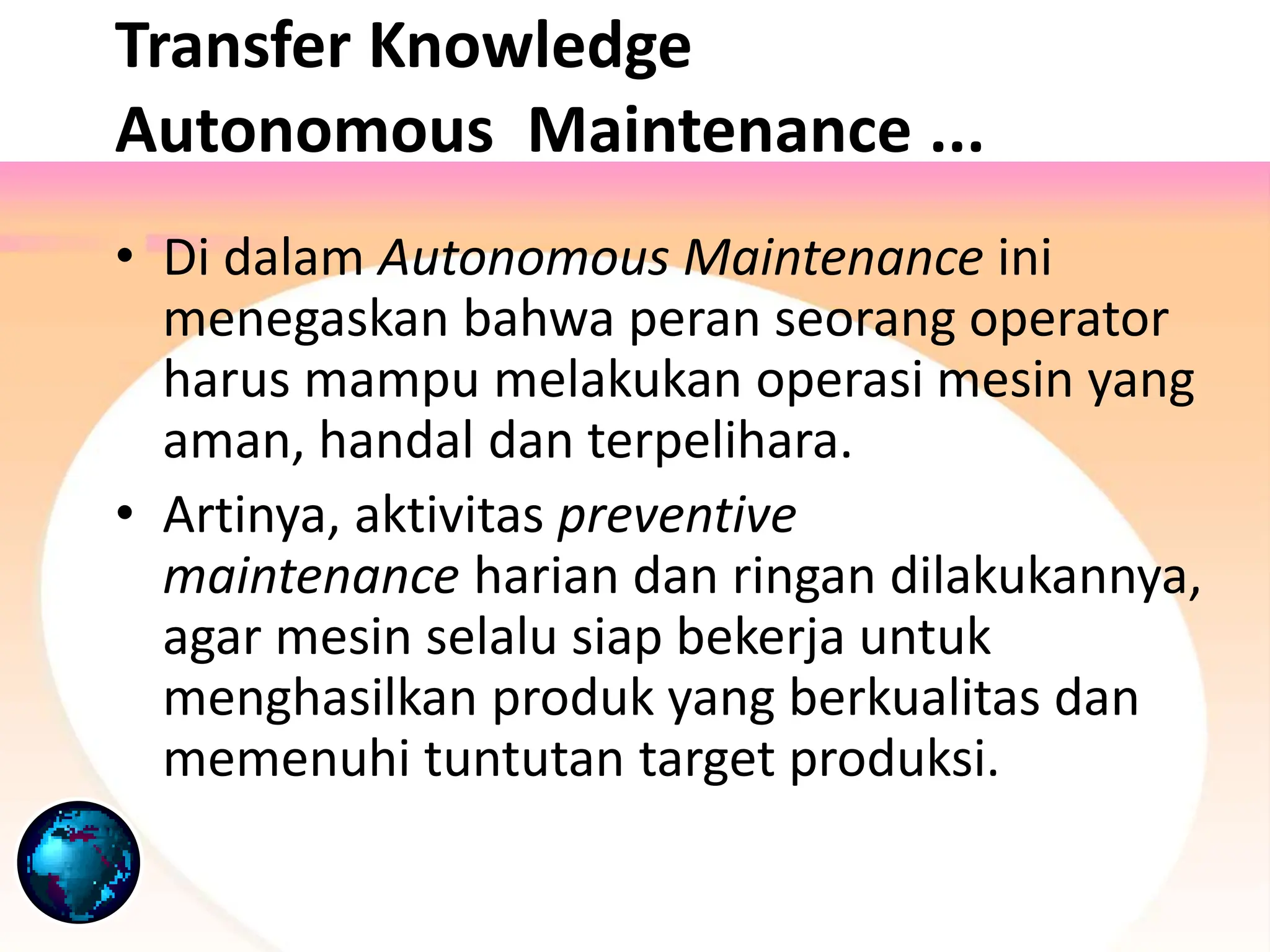 Transfer Knowledge
Autonomous Maintenance ...

• Di dalam Autonomous Maintenance ini menegaskan bahwa peran seorang operator harus mampu melakukan operasi mesin yang aman, handal dan terpelihara.

• Artinya, aktivitas preventive maintenance harian dan ringan dilakukannya, agar mesin selalu siap bekerja untuk menghasilkan produk yang berkualitas dan memenuhi tuntutan target produksi.